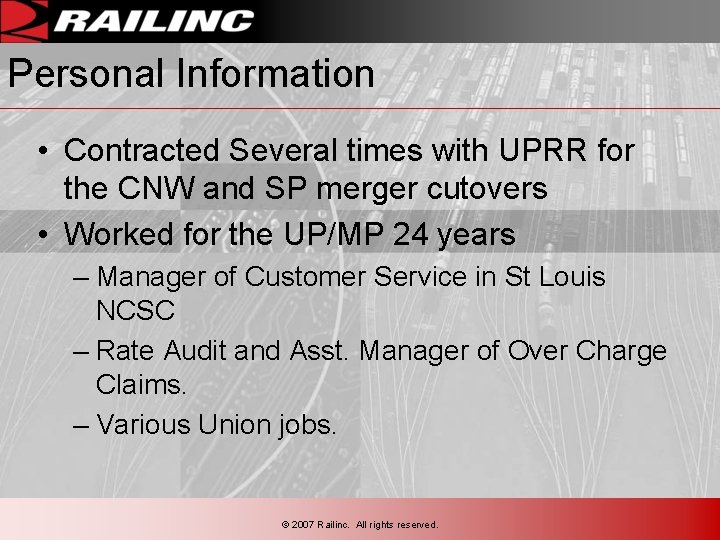 RAILINC

Personal Information

• Contracted Several times with UPRR for the CNW and SP merger cutovers

• Worked for the UP/MP 24 years

– Manager of Customer Service in St Louis NCSC

– Rate Audit and Asst. Manager of Over Charge Claims.

– Various Union jobs.

© 2007 Railinc. All rights reserved.